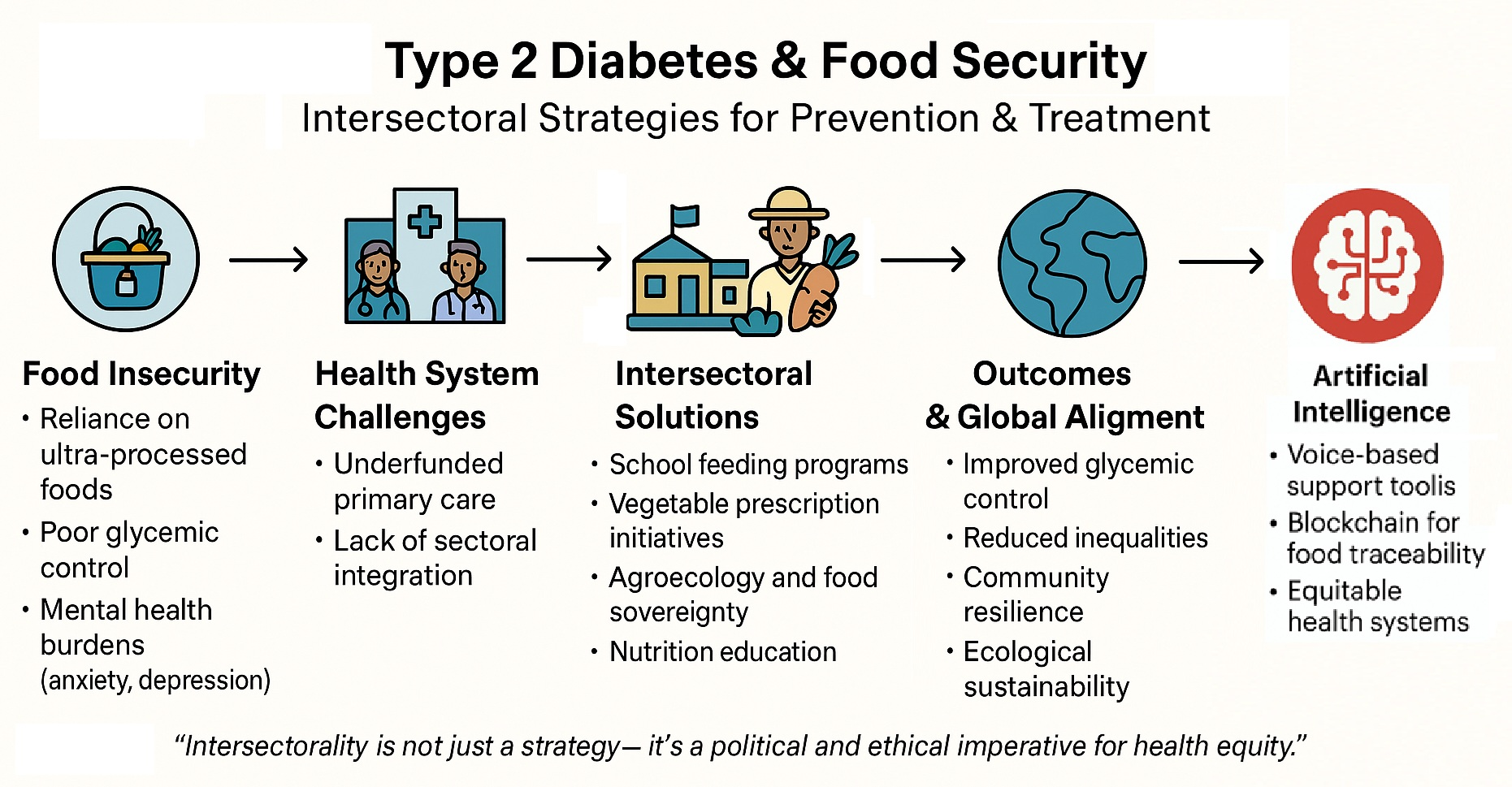 Type 2 Diabetes & Food Security

Intersectoral Strategies for Prevention & Treatment

Food Insecurity
• Reliance on ultra-processed foods
• Poor glycemic control
• Mental health burdens (anxiety, depression)

Health System Challenges
• Underfunded primary care
• Lack of sectoral integration

Intersectoral Solutions
• School feeding programs
• Vegetable prescription initiatives
• Agroecology and food sovereignty
• Nutrition education

Outcomes & Global Aligment
• Improved glycemic control
• Reduced inequalities
• Community resilience
• Ecological sustainability

Artificial Intelligence
• Voice-based support toolis
• Blockchain for food traceability
• Equitable health systems

“Intersectorality is not just a strategy— it’s a political and ethical imperative for health equity.”